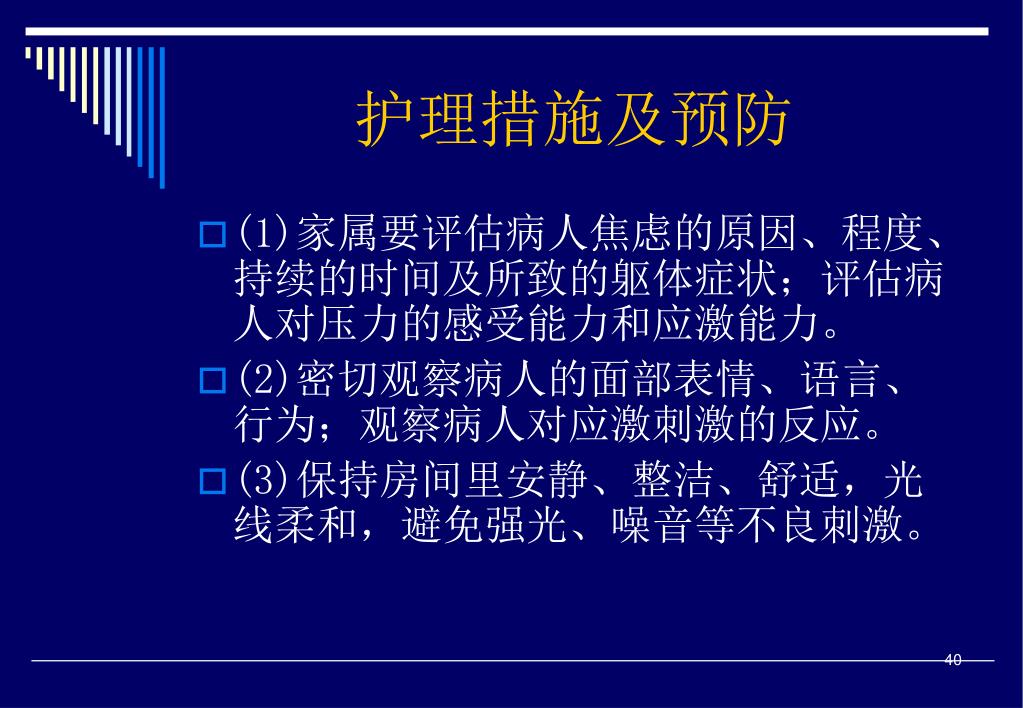 护理措施及预防

(1)家属要评估病人焦虑的原因、程度、持续的时间及所致的躯体症状；评估病人对压力的感受能力和应激能力。

(2)密切观察病人的面部表情、语言、行为；观察病人对应激刺激的反应。

(3)保持房间里安静、整洁、舒适，光线柔和，避免强光、噪音等不良刺激。

40